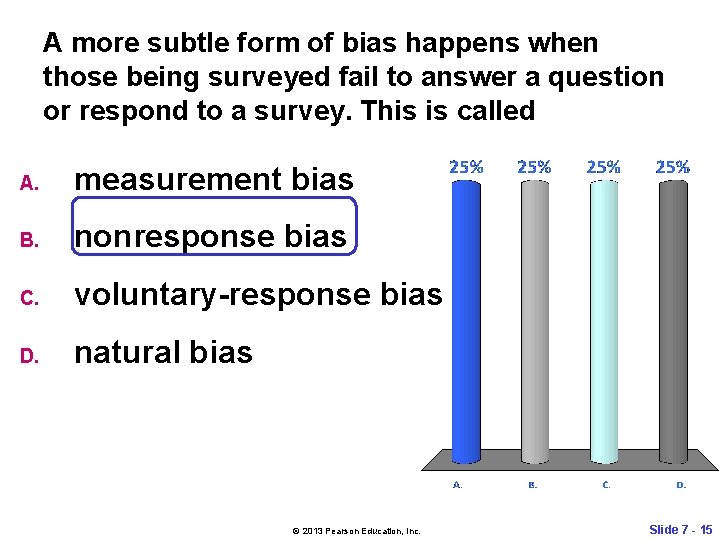 A more subtle form of bias happens when those being surveyed fail to answer a question or respond to a survey. This is called

A. measurement bias

B. nonresponse bias

C. voluntary-response bias

D. natural bias

25% 25% 25% 25%

A. B. C. D.

© 2013 Pearson Education, Inc.

Slide 7 - 15